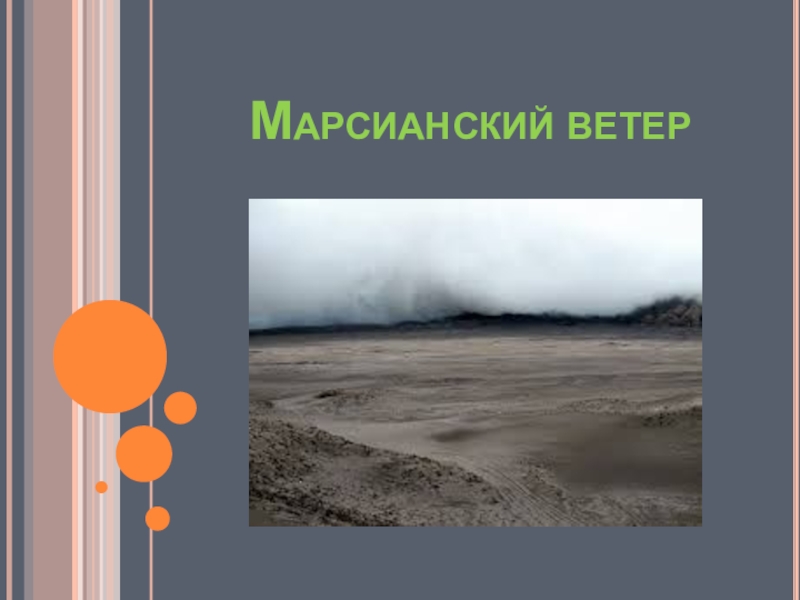 Марсианский ветер